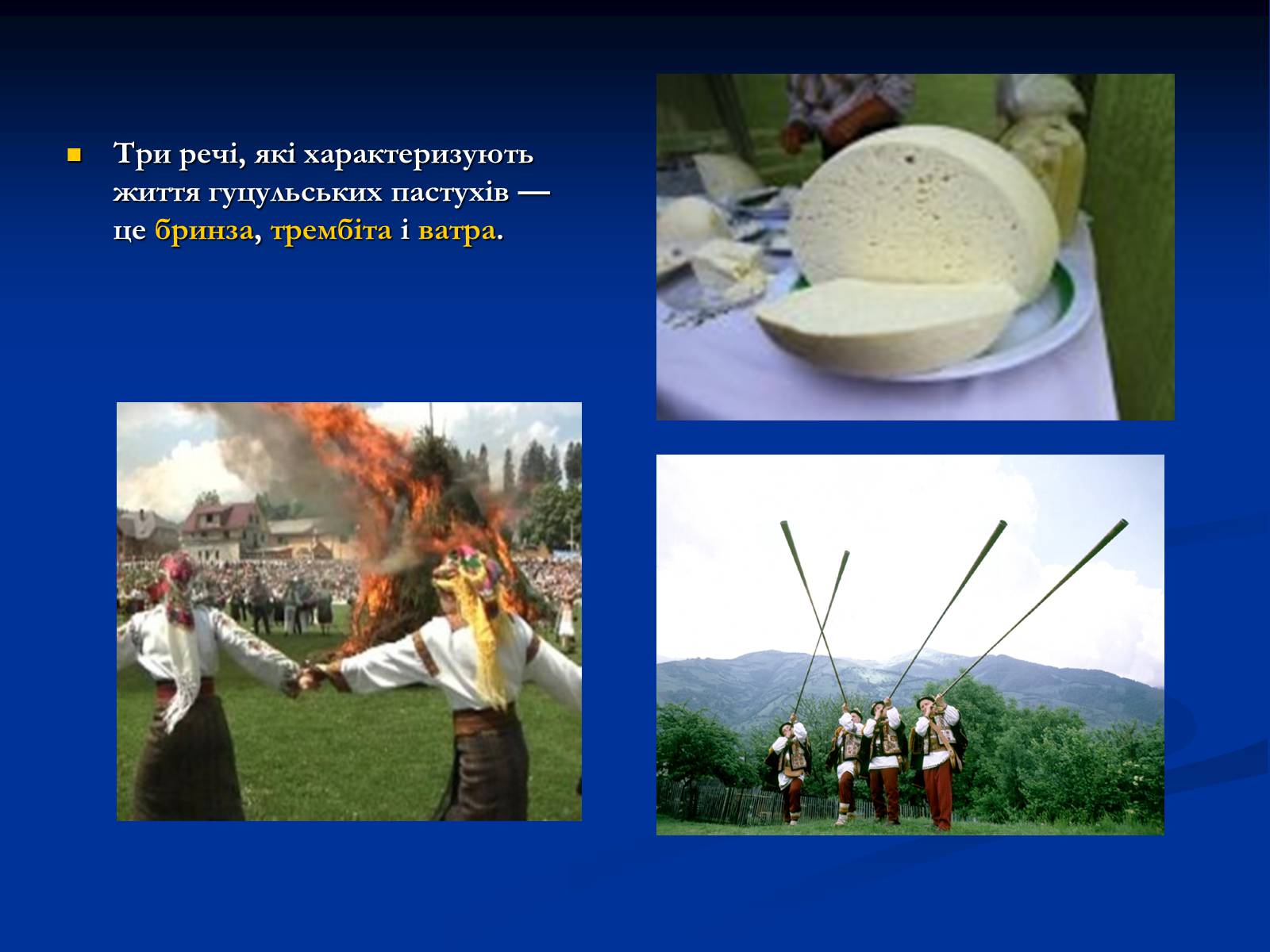 Три речі, які характеризують життя гуцульських пастухів — це бринза, трембіта і ватра.